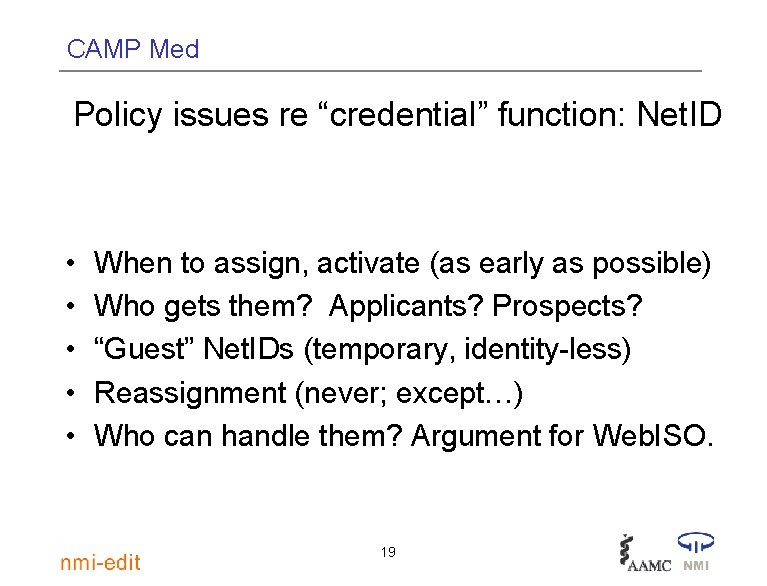 CAMP Med

Policy issues re “credential” function: NetID

• When to assign, activate (as early as possible)
• Who gets them? Applicants? Prospects?
• “Guest” NetIDs (temporary, identity-less)
• Reassignment (never; except…)
• Who can handle them? Argument for WebISO.

nmi-edit

19

AAMC NMI